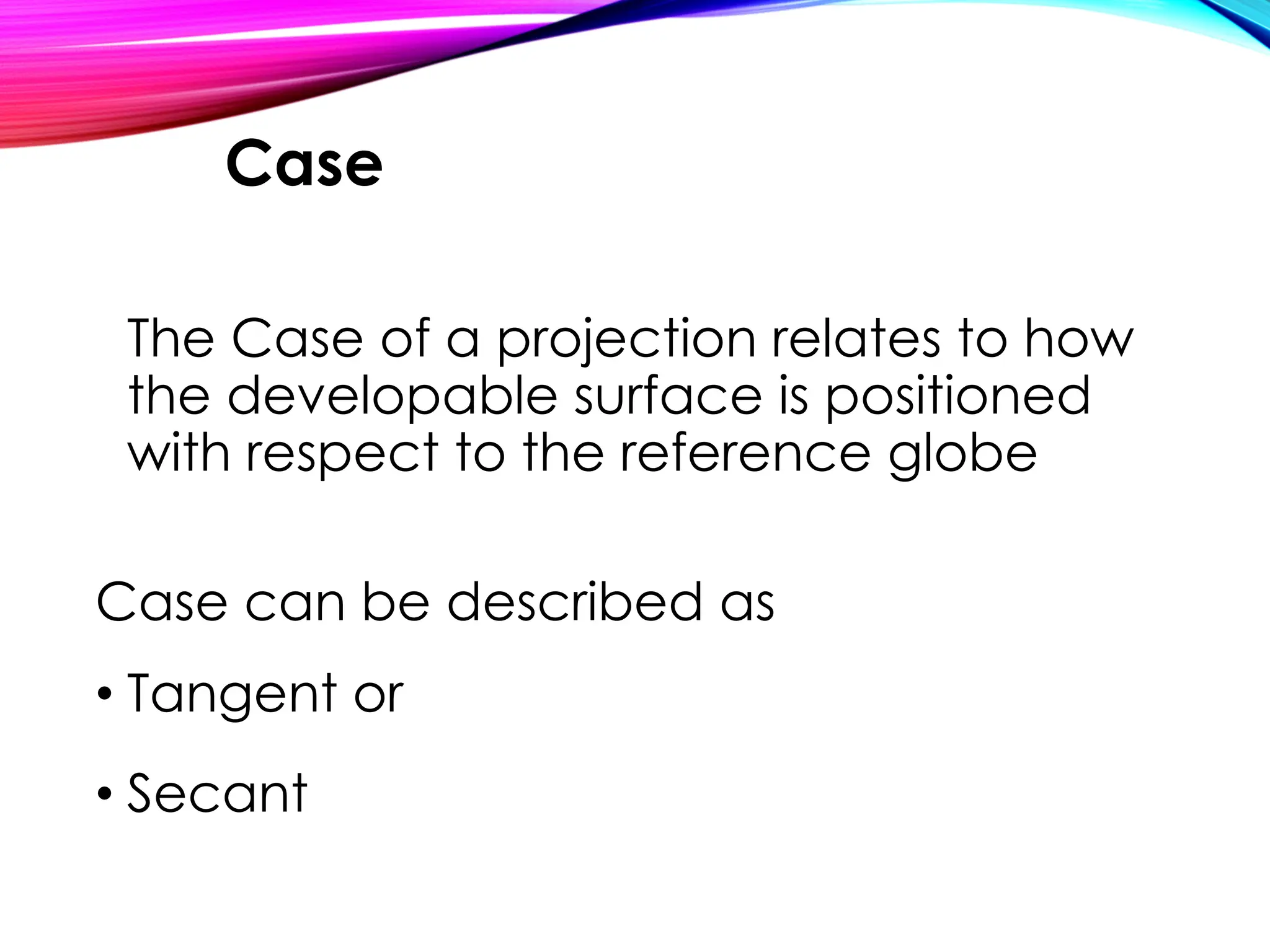 Case

The Case of a projection relates to how the developable surface is positioned with respect to the reference globe

Case can be described as

• Tangent or

• Secant